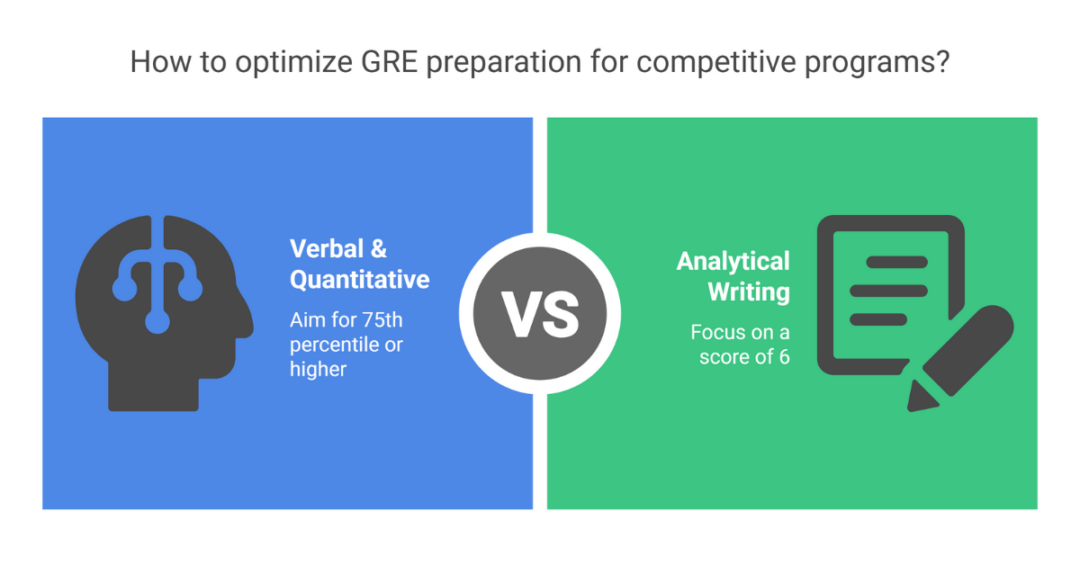 How to optimize GRE preparation for competitive programs?

Verbal & Quantitative

Aim for 75th percentile or higher

VS

Analytical Writing

Focus on a score of 6